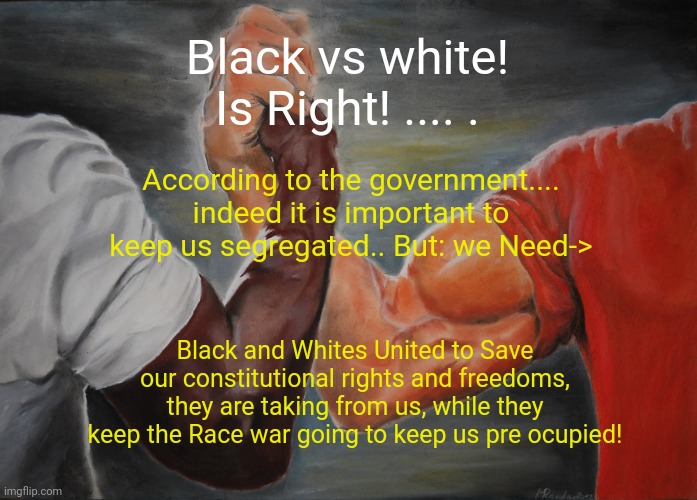 Black vs white!
Is Right! .... .

According to the government.... indeed it is important to keep us segregated.. But: we Need->

Black and Whites United to Save our constitutional rights and freedoms, they are taking from us, while they keep the Race war going to keep us pre ocupied!

imgflip.com